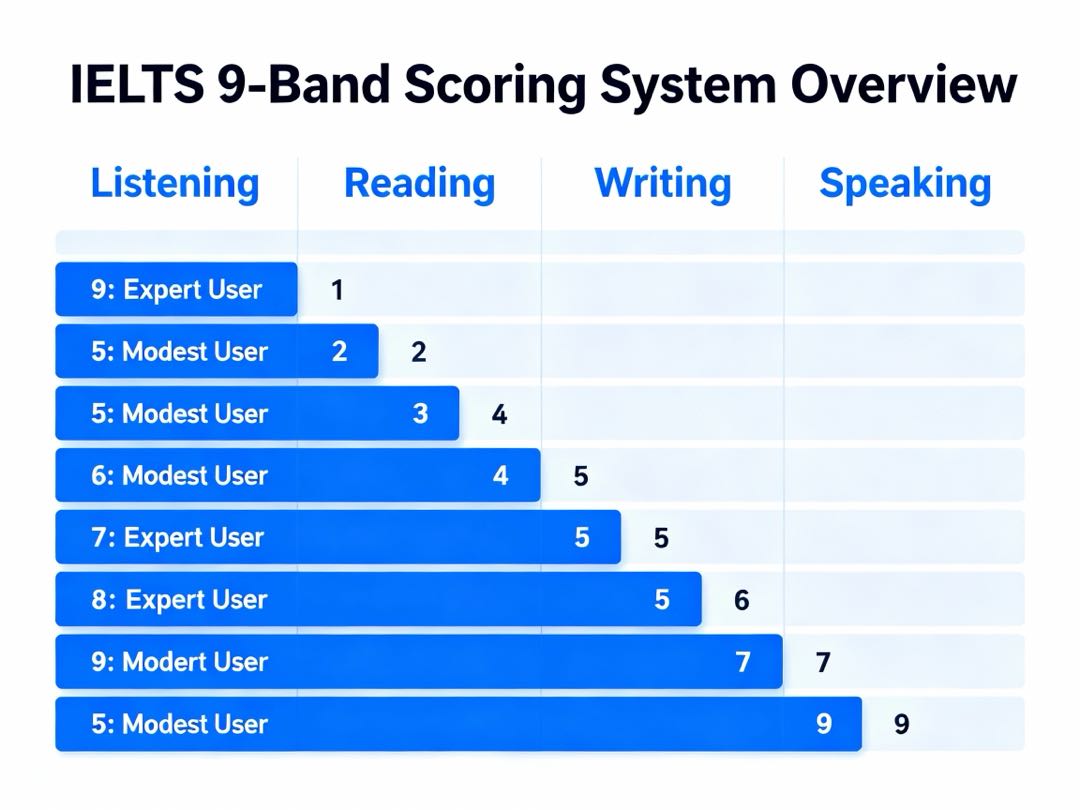 IELTS 9-Band Scoring System Overview

Listening
Reading
Writing
Speaking

9: Expert User 1
5: Modest User 2 2
5: Modest User 3 4
6: Modest User 4 5
7: Expert User 5 5
8: Expert User 5 6
9: Modert User 7 7
5: Modest User 9 9